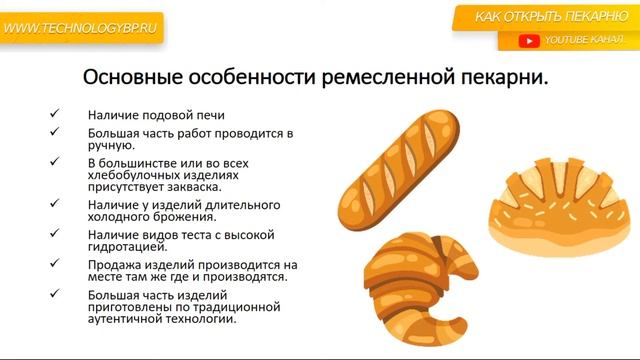 WWW.TECHNOLOGYBP.RU

КАК ОТКРЫТЬ ПЕКАРНЮ

YOUTUBE КАНАЛ

Основные особенности ремесленной пекарни.

✓ Наличие подовой печи

✓ Большая часть работ проводится в ручную.

✓ В большинстве или во всех хлебобулочных изделиях присутствует закваска.

✓ Наличие у изделий длительного холодного брожения.

✓ Наличие видов теста с высокой гидротацией.

✓ Продажа изделий производится на месте там же где и производятся.

✓ Большая часть изделий приготовлены по традиционной аутентичной технологии.